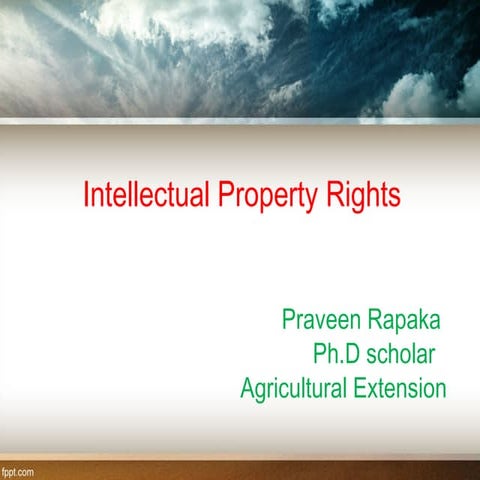 Intellectual Property Rights

Praveen Rapaka
Ph.D scholar
Agricultural Extension

fppt.com